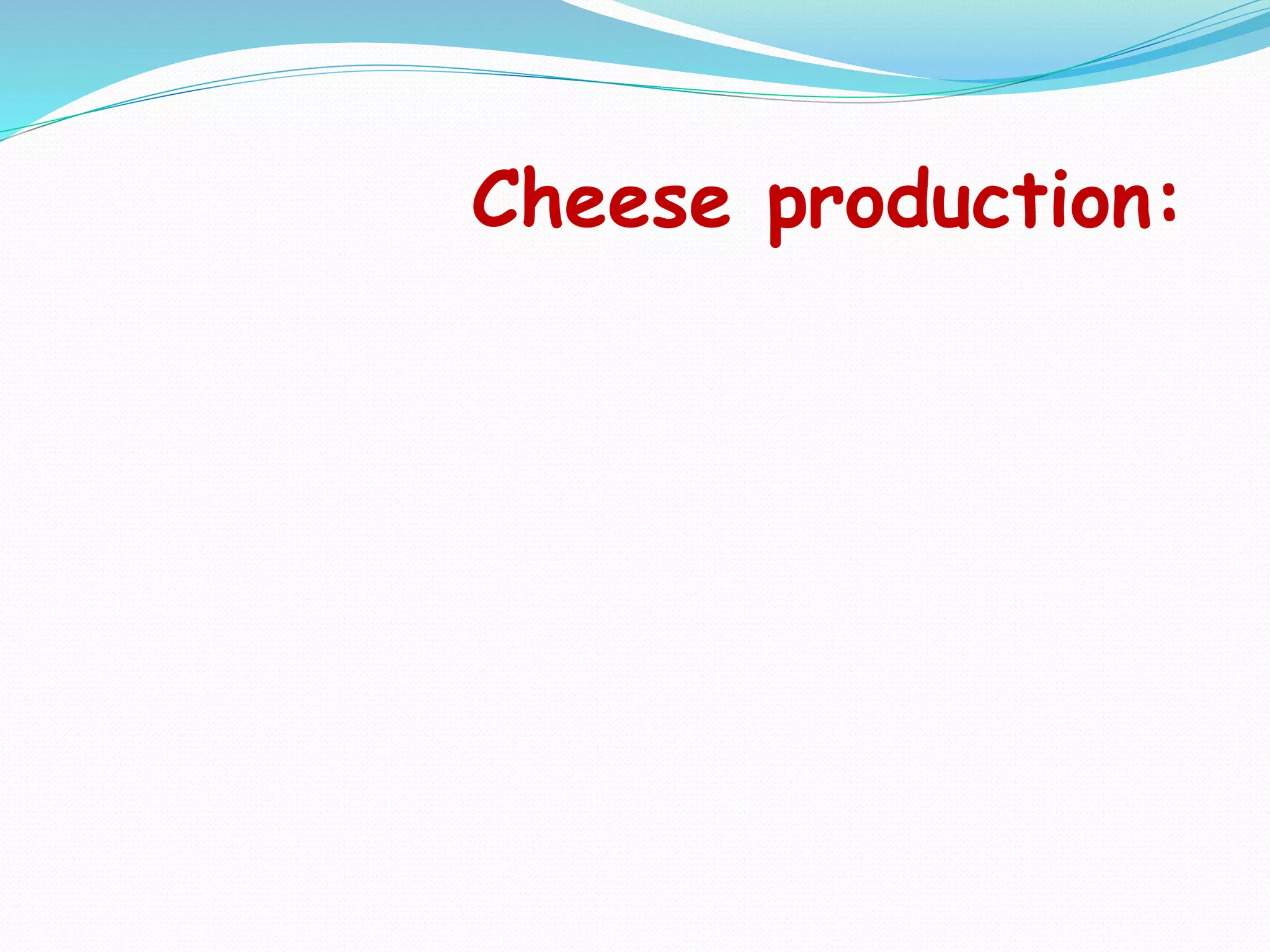 Cheese production: